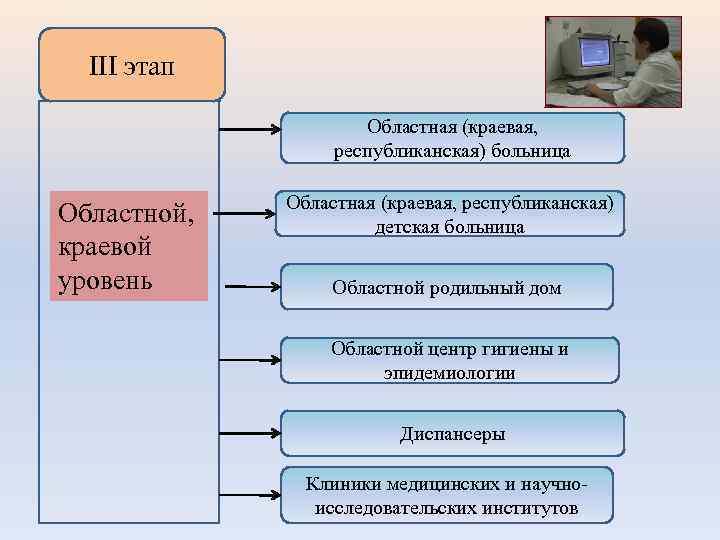 III этап

Областной, краевой уровень

Областная (краевая, республиканская) больница

Областная (краевая, республиканская) детская больница

Областной родильный дом

Областной центр гигиены и эпидемиологии

Диспансеры

Клиники медицинских и научно-исследовательских институтов